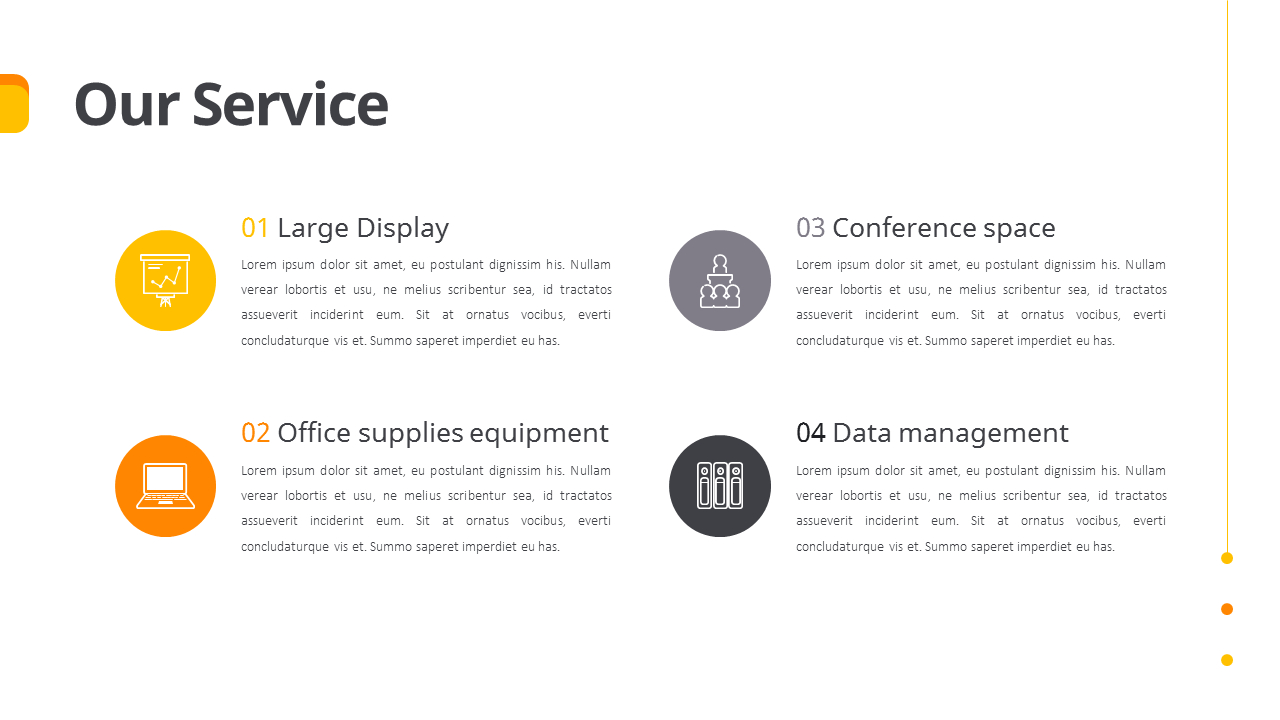 Our Service

01 Large Display

Lorem ipsum dolor sit amet, eu postulant dignissim his. Nullam verear lobortis et usu, ne melius scribentur sea, id tractatos assueverit inciderint eum. Sit at ornatus vocibus, everti concludaturque vis et. Summo saperet imperdiet eu has.

02 Office supplies equipment

Lorem ipsum dolor sit amet, eu postulant dignissim his. Nullam verear lobortis et usu, ne melius scribentur sea, id tractatos assueverit inciderint eum. Sit at ornatus vocibus, everti concludaturque vis et. Summo saperet imperdiet eu has.

03 Conference space

Lorem ipsum dolor sit amet, eu postulant dignissim his. Nullam verear lobortis et usu, ne melius scribentur sea, id tractatos assueverit inciderint eum. Sit at ornatus vocibus, everti concludaturque vis et. Summo saperet imperdiet eu has.

04 Data management

Lorem ipsum dolor sit amet, eu postulant dignissim his. Nullam verear lobortis et usu, ne melius scribentur sea, id tractatos assueverit inciderint eum. Sit at ornatus vocibus, everti concludaturque vis et. Summo saperet imperdiet eu has.